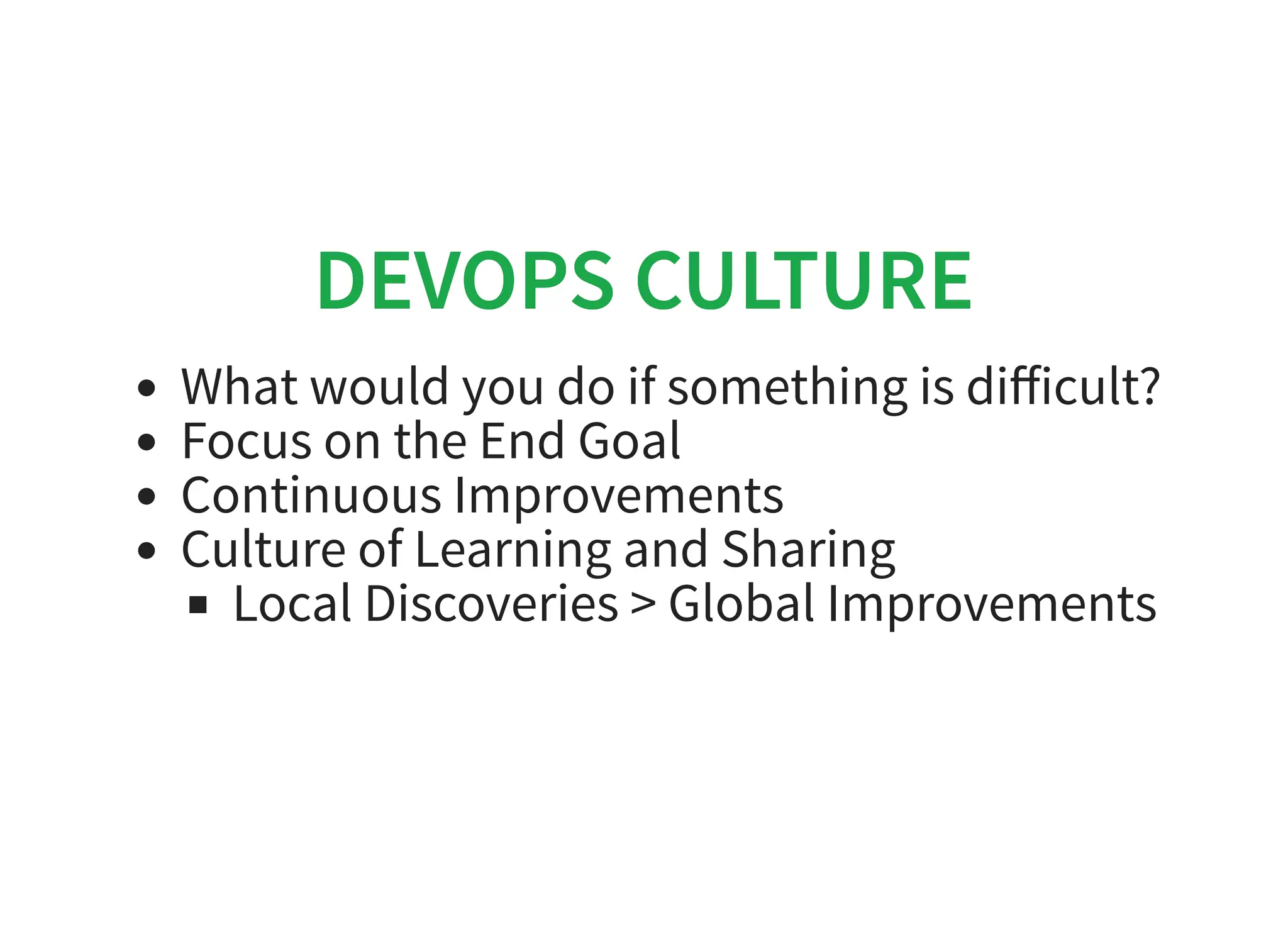 DEVOPS CULTURE

- What would you do if something is difficult?
- Focus on the End Goal
- Continuous Improvements
- Culture of Learning and Sharing
  - Local Discoveries > Global Improvements